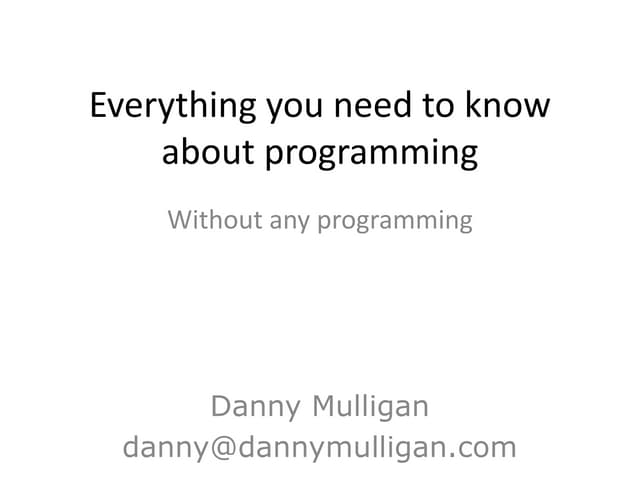 Everything you need to know about programming

Without any programming

Danny Mulligan
danny@dannymulligan.com